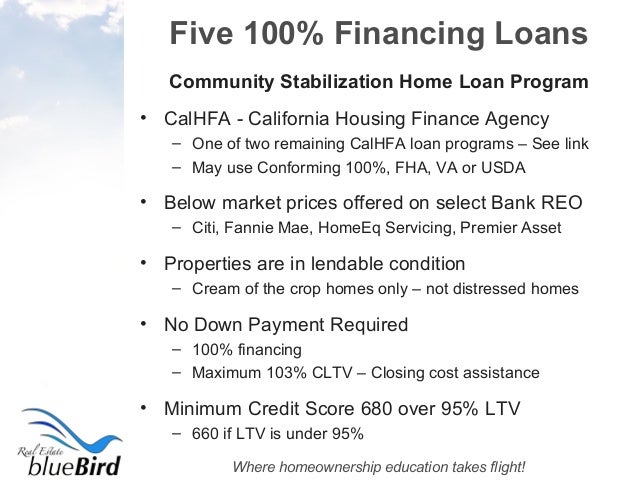 Five 100% Financing Loans

Community Stabilization Home Loan Program

• CalHFA - California Housing Finance Agency
  – One of two remaining CalHFA loan programs – See link
  – May use Conforming 100%, FHA, VA or USDA

• Below market prices offered on select Bank REO
  – Citi, Fannie Mae, HomeEq Servicing, Premier Asset

• Properties are in lendable condition
  – Cream of the crop homes only – not distressed homes

• No Down Payment Required
  – 100% financing
  – Maximum 103% CLTV – Closing cost assistance

• Minimum Credit Score 680 over 95% LTV
  – 660 if LTV is under 95%

Real Estate blueBird

Where homeownership education takes flight!